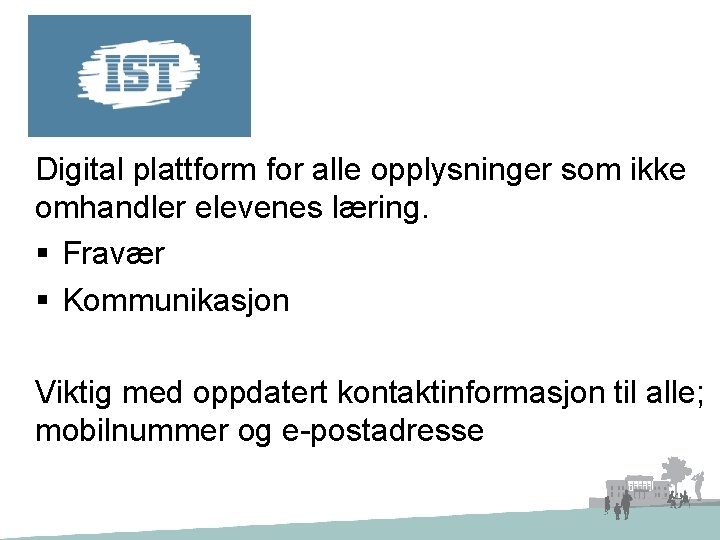 IST

Digital plattform for alle opplysninger som ikke omhandler elevenes læring.

▪ Fravær
▪ Kommunikasjon

Viktig med oppdatert kontaktinformasjon til alle; mobilnummer og e-postadresse